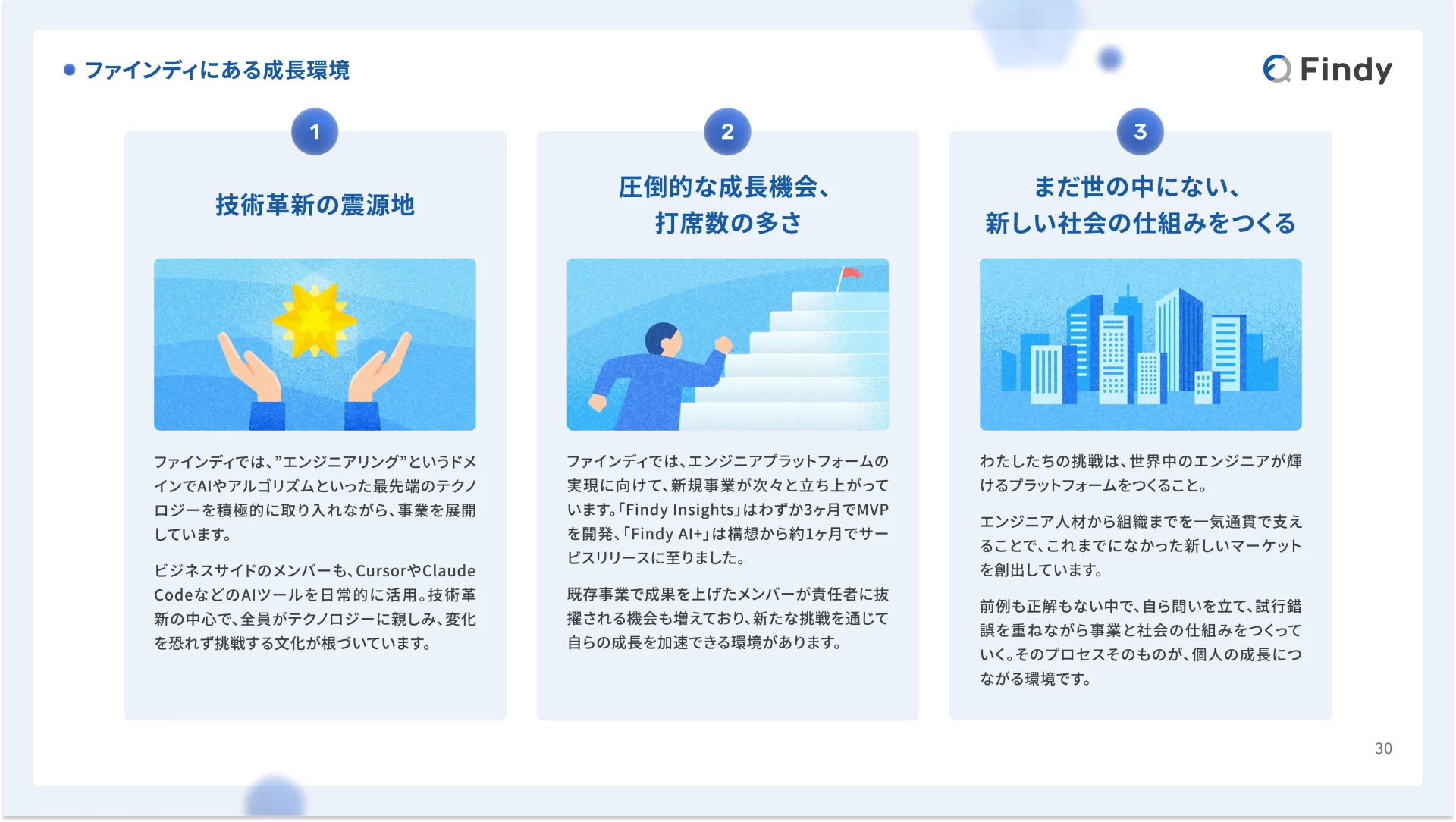 ファインディにある成長環境

Findy

1

技術革新の震源地

ファインディでは、”エンジニアリング”というドメインでAIやアルゴリズムといった最先端のテクノロジーを積極的に取り入れながら、事業を展開しています。

ビジネスサイドのメンバーも、CursorやClaude CodeなどのAIツールを日常的に活用。技術革新の中心で、全員がテクノロジーに親しみ、変化を恐れず挑戦する文化が根づいています。

2

圧倒的な成長機会、打席数の多さ

ファインディでは、エンジニアプラットフォームの実現に向けて、新規事業が次々と立ち上がっています。「Findy Insights」はわずか3ヶ月でMVPを開発、「Findy AI+」は構想から約1ヶ月でサービスリリースに至りました。

既存事業で成果を上げたメンバーが責任者に抜擢される機会も増えており、新たな挑戦を通じて自らの成長を加速できる環境があります。

3

まだ世の中にない、新しい社会の仕組みをつくる

わたしたちの挑戦は、世界中のエンジニアが輝けるプラットフォームをつくること。

エンジニア人材から組織までを一気通貫で支えることで、これまでになかった新しいマーケットを創出しています。

前例も正解もない中で、自ら問いを立て、試行錯誤を重ねながら事業と社会の仕組みをつくっていく。そのプロセスそのものが、個人の成長につながる環境です。

30